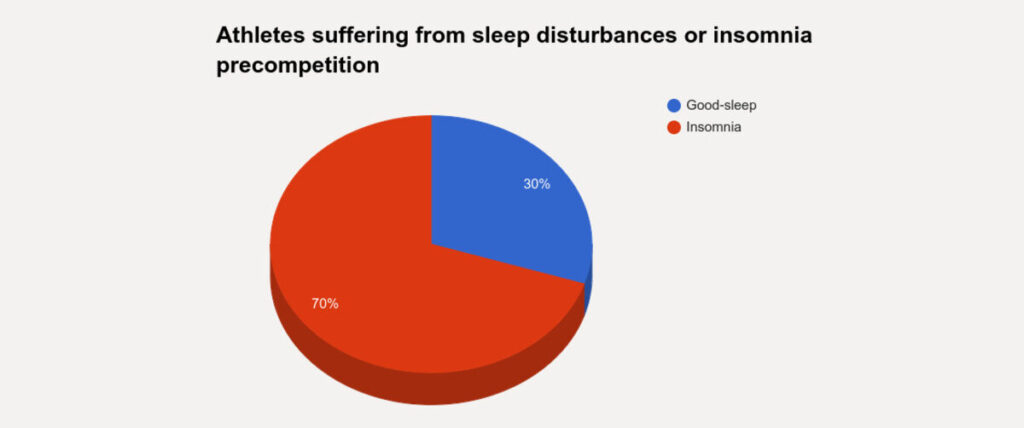 Athletes suffering from sleep disturbances or insomnia precompetition

Good-sleep
Insomnia

30%

70%